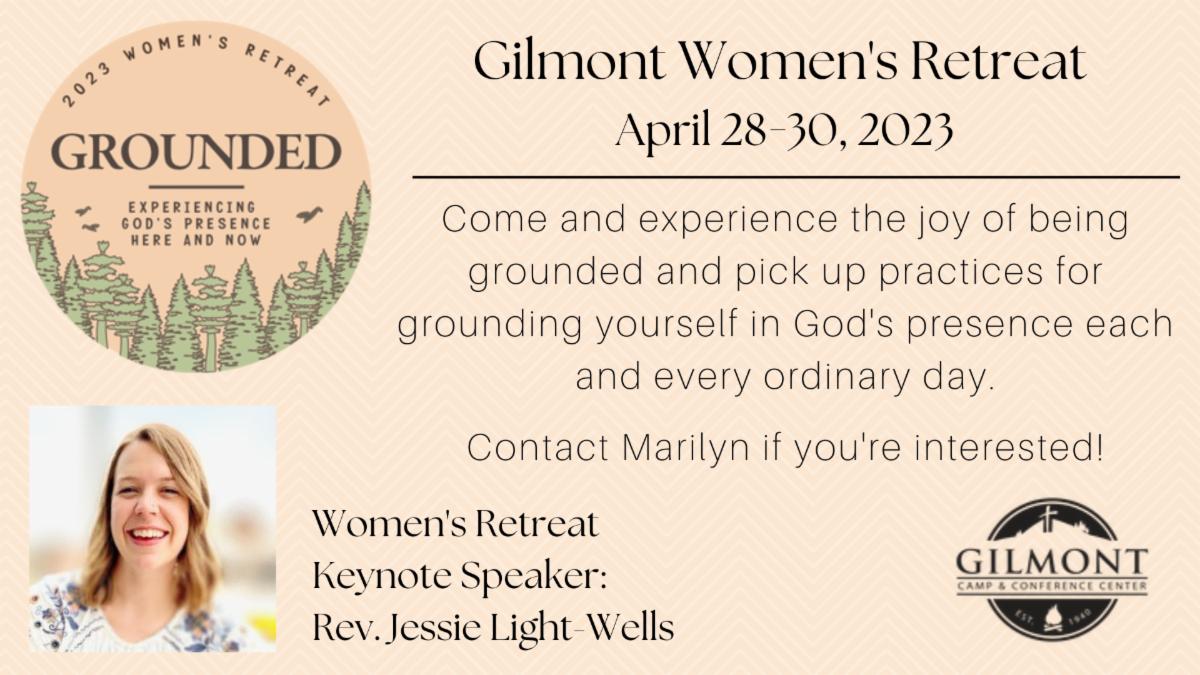 2023 WOMEN'S RETREAT

GROUNDED

EXPERIENCING GOD'S PRESENCE HERE AND NOW

Gilmont Women's Retreat
April 28-30, 2023

Come and experience the joy of being grounded and pick up practices for grounding yourself in God's presence each and every ordinary day.

Contact Marilyn if you're interested!

Women's Retreat
Keynote Speaker:
Rev. Jessie Light-Wells

GILMONT
CAMP & CONFERENCE CENTER
EST. 1940